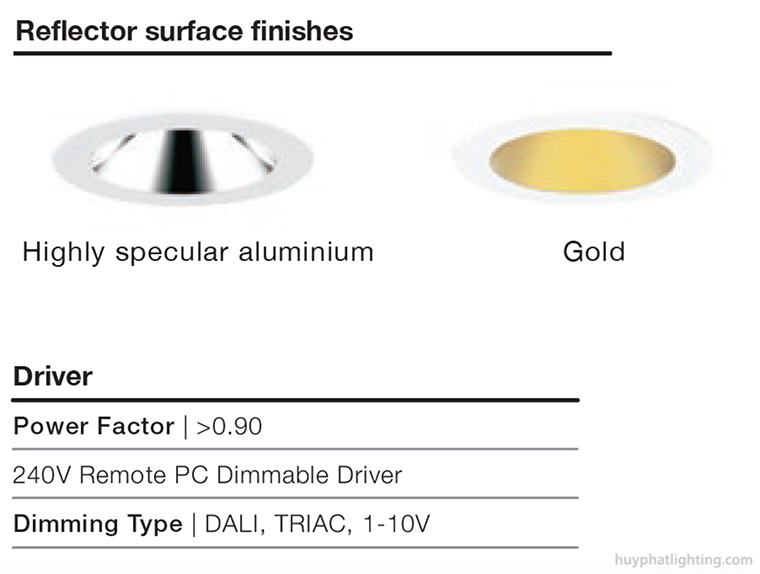 Reflector surface finishes

Highly specular aluminium

Gold

Driver

Power Factor | >0.90

240V Remote PC Dimmable Driver

Dimming Type | DALI, TRIAC, 1-10V

huyphatlighting.com